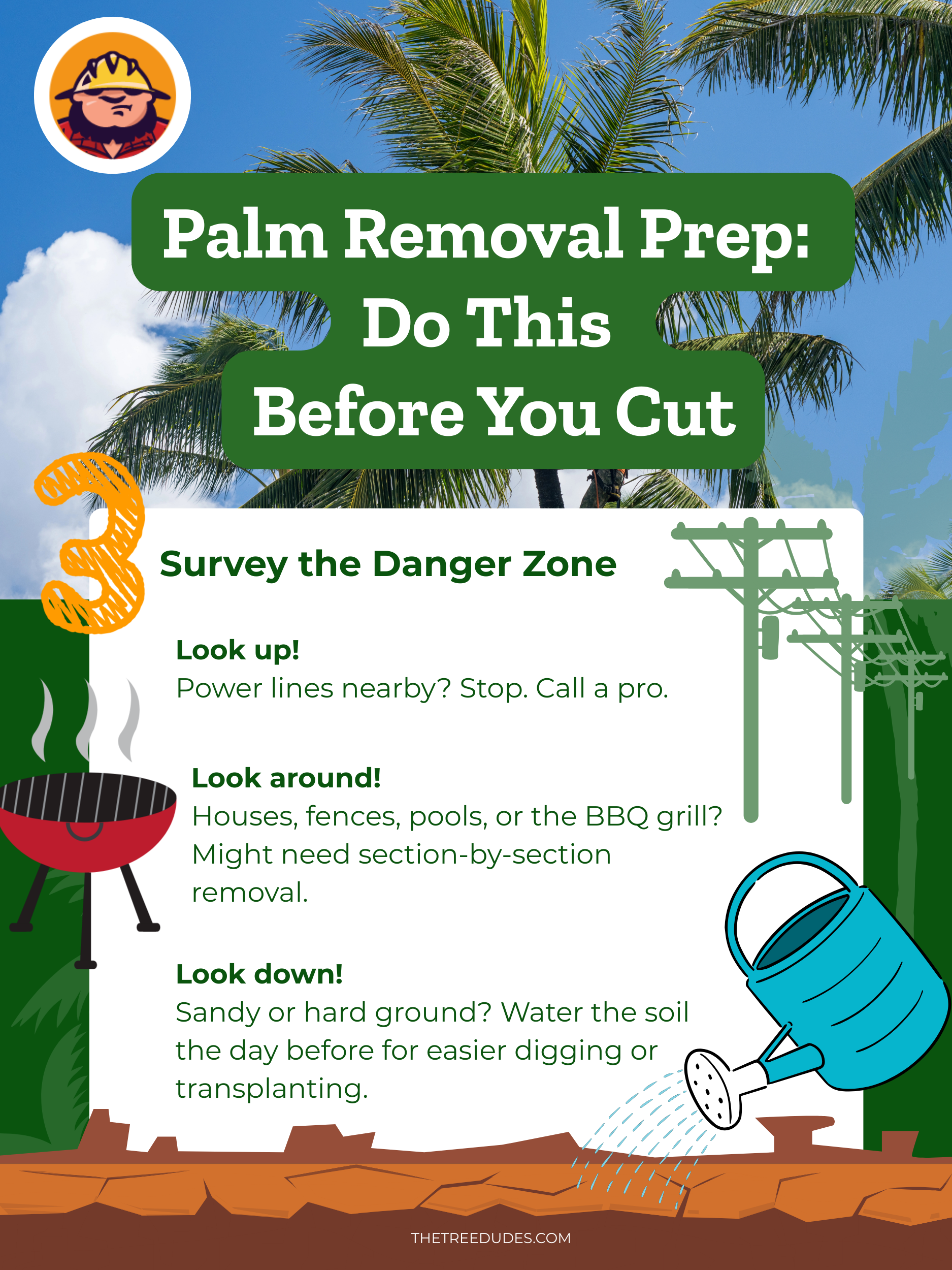 Palm Removal Prep: Do This Before You Cut

3

Survey the Danger Zone

Look up!
Power lines nearby? Stop. Call a pro.

Look around!
Houses, fences, pools, or the BBQ grill? Might need section-by-section removal.

Look down!
Sandy or hard ground? Water the soil the day before for easier digging or transplanting.

THETREEDUDES.COM